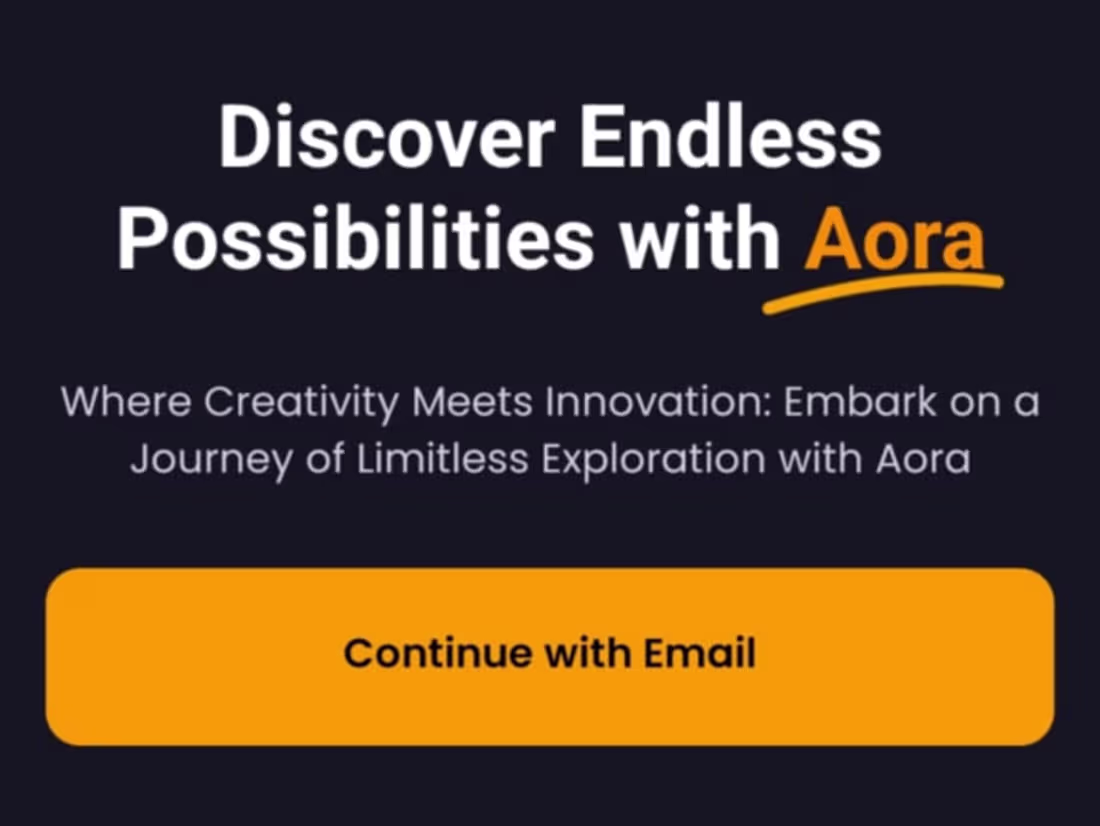 Discover Endless Possibilities with Aora

Where Creativity Meets Innovation: Embark on a Journey of Limitless Exploration with Aora

Continue with Email